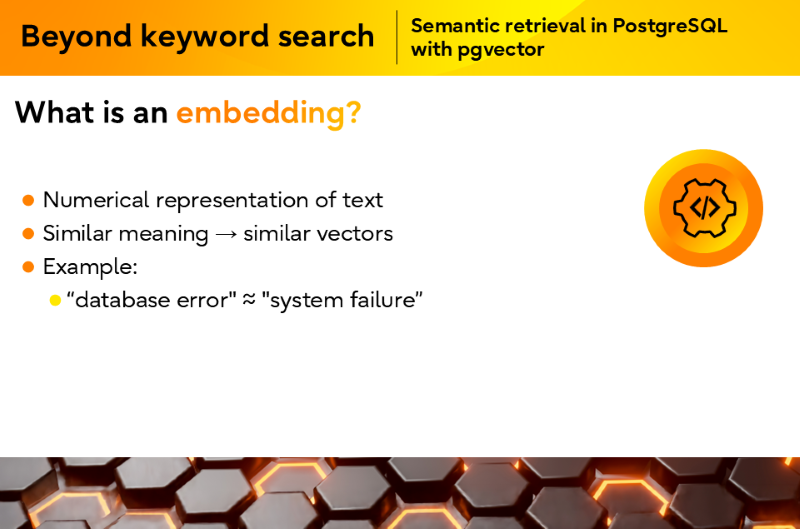 Beyond keyword search

Semantic retrieval in PostgreSQL with pgvector

What is an embedding?

• Numerical representation of text
• Similar meaning → similar vectors
• Example:
• "database error" ≈ "system failure"